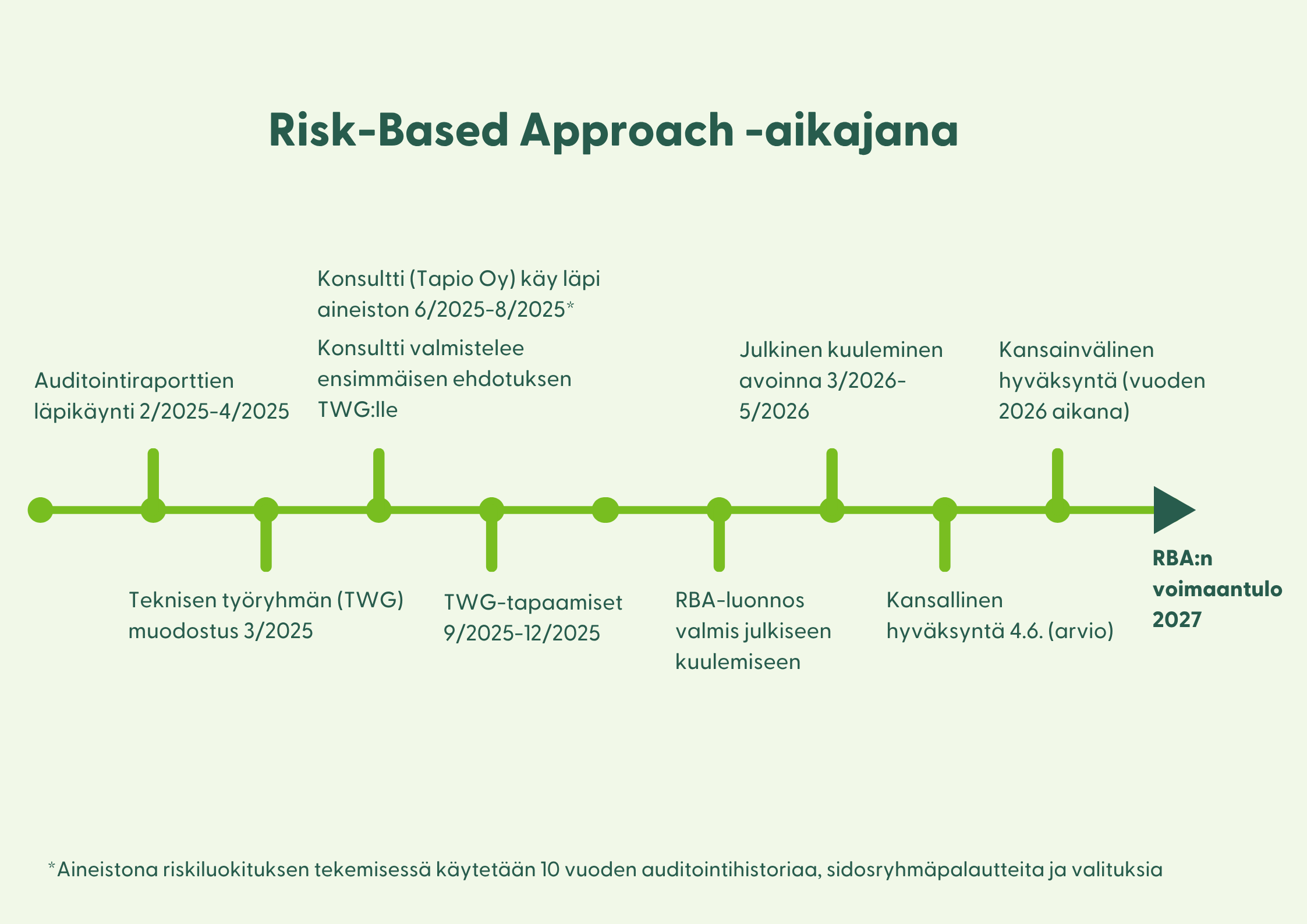 Risk-Based Approach -aikajana

Auditointiraporttien läpikäynti 2/2025-4/2025

Teknisen työryhmän (TWG) muodostus 3/2025

Konsultti (Tapio Oy) käy läpi aineiston 6/2025-8/2025*

Konsultti valmistelee ensimmäisen ehdotuksen TWG:lle

TWG-tapaamiset 9/2025-12/2025

RBA-luonnos valmis julkiseen kuulemiseen

Julkinen kuuleminen avoinna 3/2026-5/2026

Kansallinen hyväksyntä 4.6. (arvio)

Kansainvälinen hyväksyntä (vuoden 2026 aikana)

RBA:n voimaantulo 2027

*Aineistona riskiluokituksen tekemisessä käytetään 10 vuoden auditointihistoriaa, sidosryhmäpalautteita ja valituksia